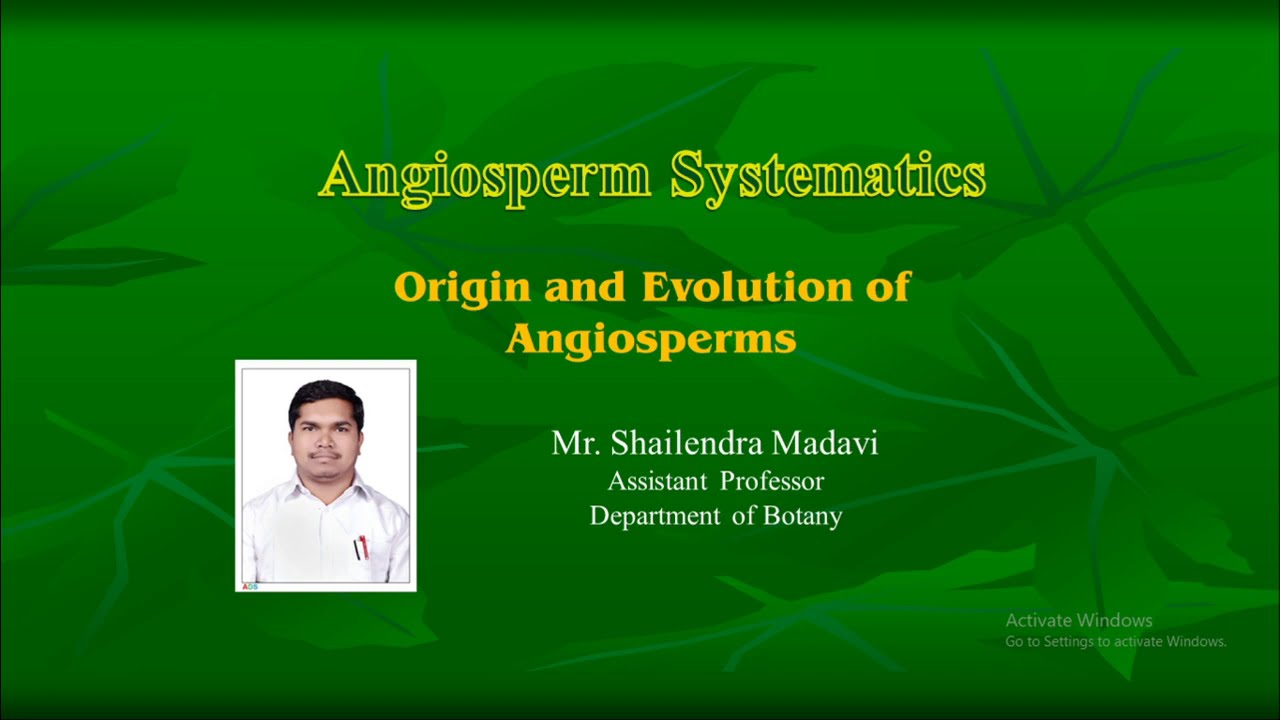 Angiosperm Systematics

Origin and Evolution of Angiosperms

Mr. Shailendra Madavi
Assistant Professor
Department of Botany

Activate Windows
Go to Settings to activate Windows.